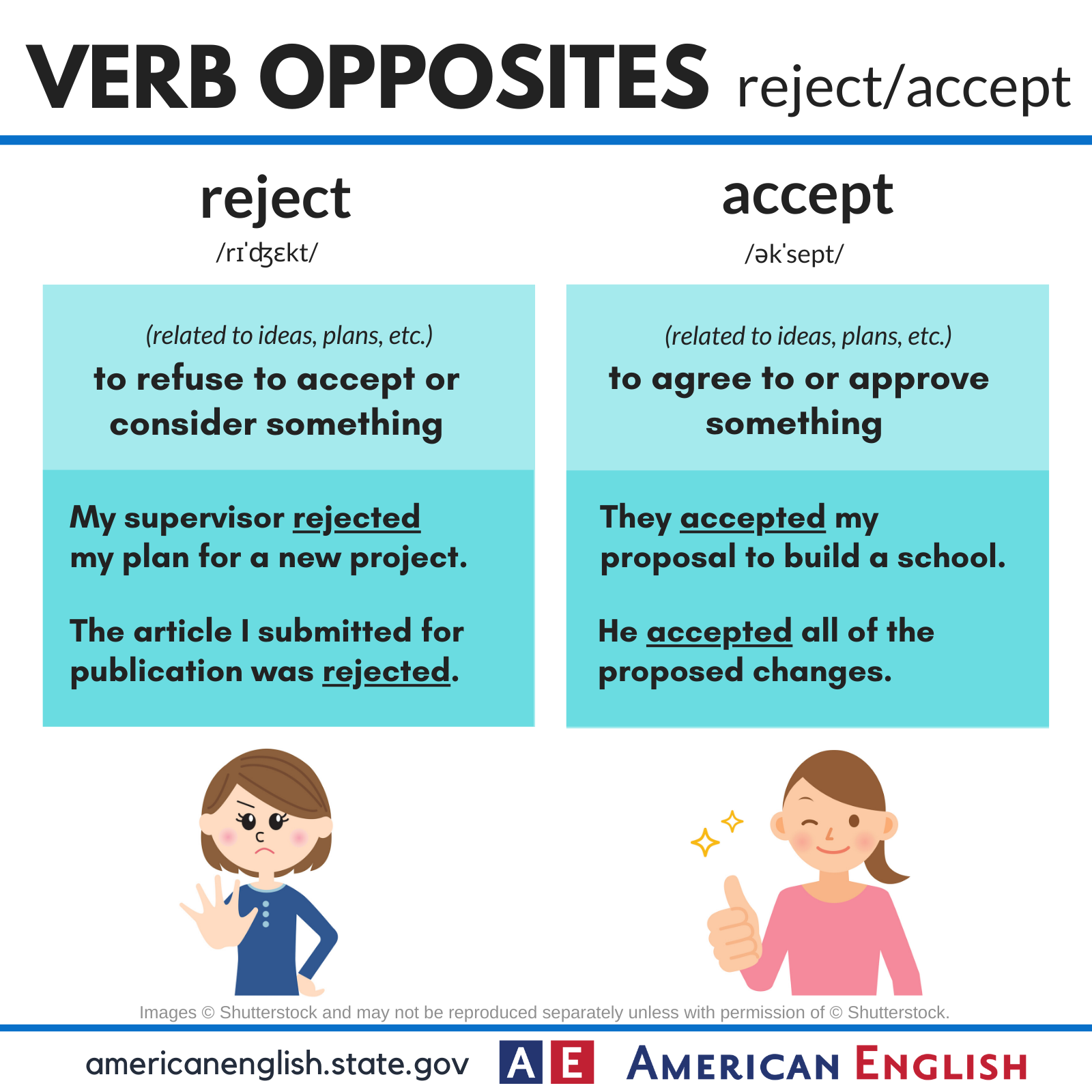 VERB OPPOSITES reject/accept

reject
/rɪˈʤɛkt/

(related to ideas, plans, etc.)
to refuse to accept or consider something

My supervisor rejected my plan for a new project.

The article I submitted for publication was rejected.

accept
/əkˈsept/

(related to ideas, plans, etc.)
to agree to or approve something

They accepted my proposal to build a school.

He accepted all of the proposed changes.

Images © Shutterstock and may not be reproduced separately unless with permission of © Shutterstock.

americanenglish.state.gov AE AMERICAN ENGLISH